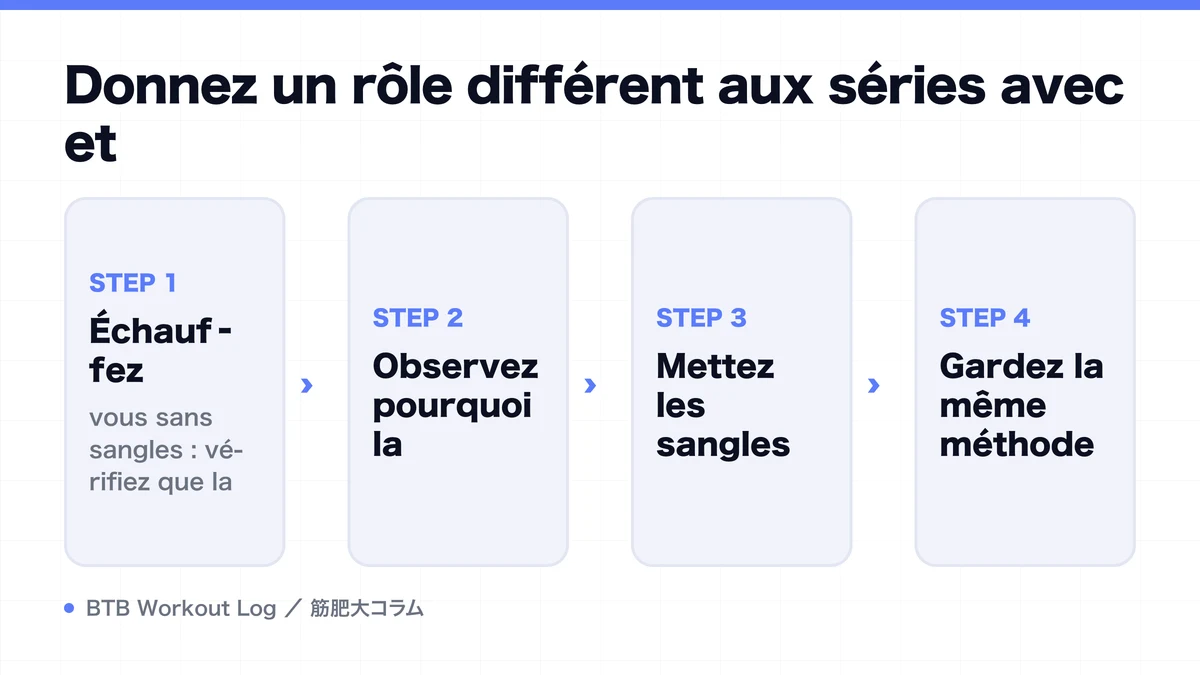 Donnez un rôle différent aux séries avec et

STEP 1

Échauffez

vous sans sangles : vérifiez que la

›

STEP 2

Observez pourquoi la

›

STEP 3

Mettez les sangles

›

STEP 4

Gardez la même méthode

BTB Workout Log ／ 筋肥大コラム